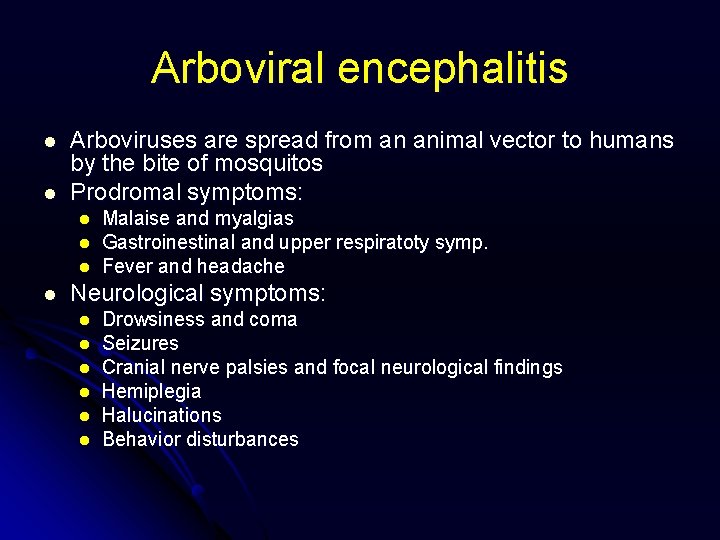 Arboviral encephalitis

- Arboviruses are spread from an animal vector to humans by the bite of mosquitos
- Prodromal symptoms:
  - Malaise and myalgias
  - Gastroinestinal and upper respiratoty symp.
  - Fever and headache
- Neurological symptoms:
  - Drowsiness and coma
  - Seizures
  - Cranial nerve palsies and focal neurological findings
  - Hemiplegia
  - Halucinations
  - Behavior disturbances